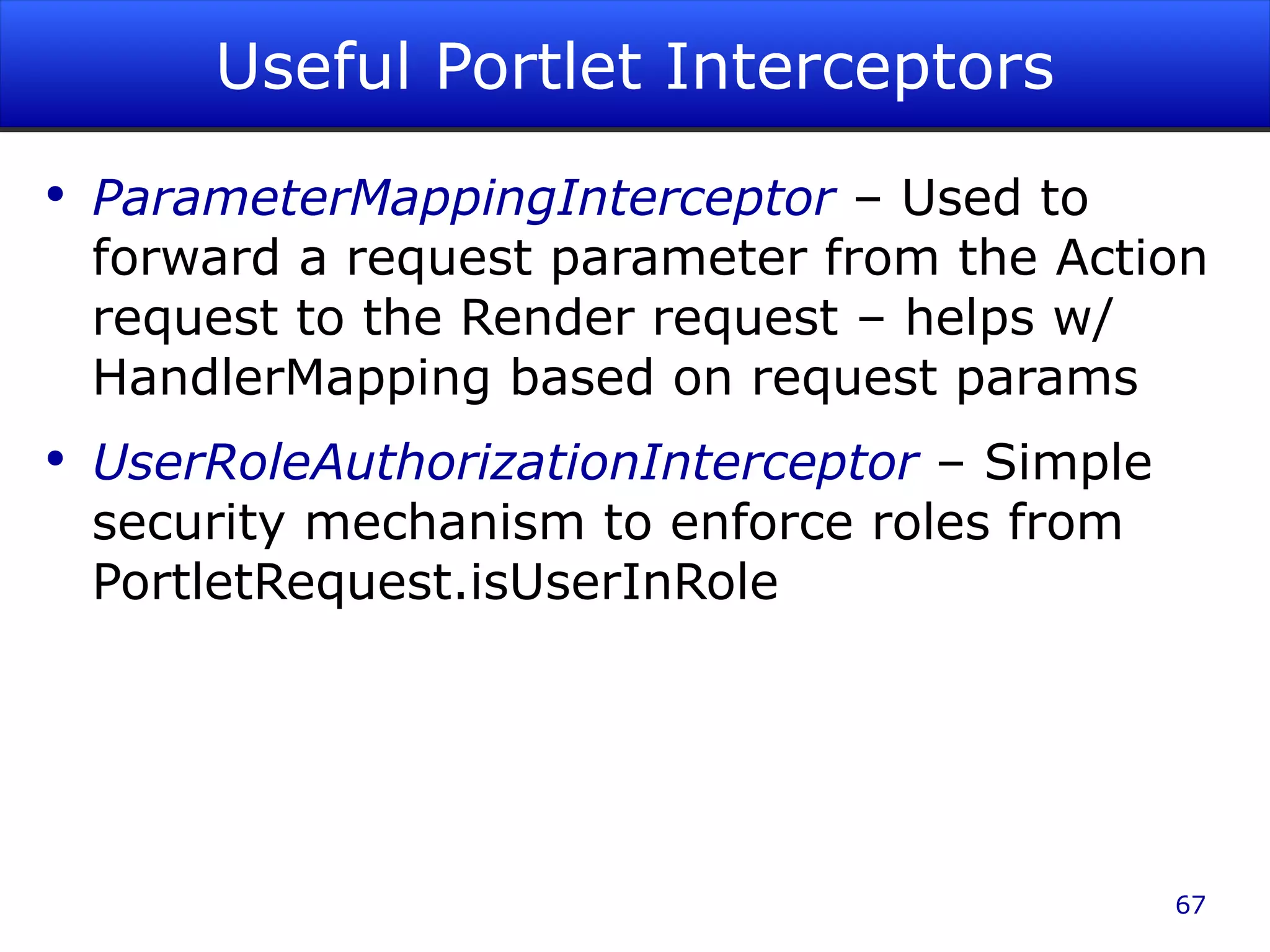 Useful Portlet Interceptors

• ParameterMappingInterceptor – Used to forward a request parameter from the Action request to the Render request – helps w/ HandlerMapping based on request params

• UserRoleAuthorizationInterceptor – Simple security mechanism to enforce roles from PortletRequest.isUserInRole

67